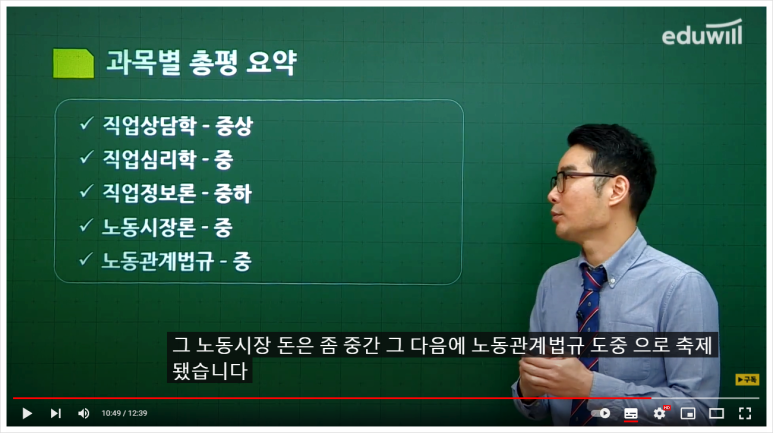 eduwill

과목별 총평 요약

✓ 직업상담학 - 중상
✓ 직업심리학 - 중
✓ 직업정보론 - 중하
✓ 노동시장론 - 중
✓ 노동관계법규 - 중

그 노동시장 돈은 좀 중간 그 다음에 노동관계법규 도중 으로 축제 됐습니다

▶구독

10:49 / 12:39

HD